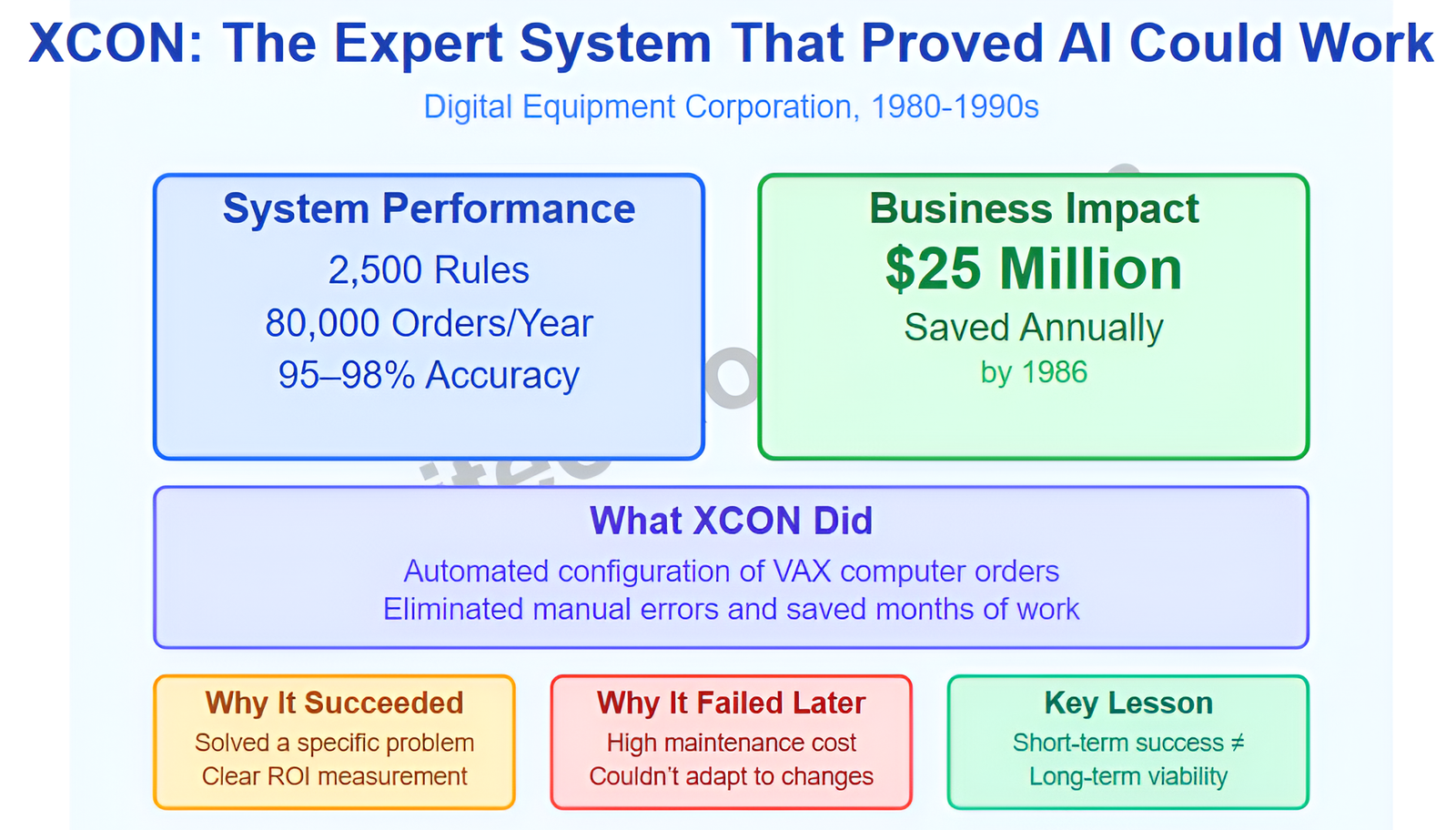 XCON: The Expert System That Proved AI Could Work

Digital Equipment Corporation, 1980-1990s

System Performance
2,500 Rules
80,000 Orders/Year
95–98% Accuracy

Business Impact
$25 Million
Saved Annually
by 1986

What XCON Did
Automated configuration of VAX computer orders
Eliminated manual errors and saved months of work

Why It Succeeded
Solved a specific problem
Clear ROI measurement

Why It Failed Later
High maintenance cost
Couldn't adapt to changes

Key Lesson
Short-term success ≠
Long-term viability